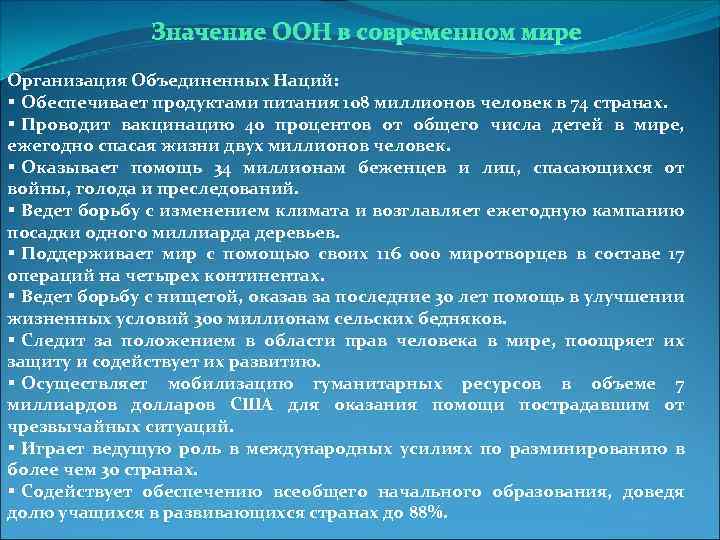 Значение ООН в современном мире

Организация Объединенных Наций:
▪ Обеспечивает продуктами питания 108 миллионов человек в 74 странах.
▪ Проводит вакцинацию 40 процентов от общего числа детей в мире, ежегодно спасая жизни двух миллионов человек.
▪ Оказывает помощь 34 миллионам беженцев и лиц, спасающихся от войны, голода и преследований.
▪ Ведет борьбу с изменением климата и возглавляет ежегодную кампанию посадки одного миллиарда деревьев.
▪ Поддерживает мир с помощью своих 116 000 миротворцев в составе 17 операций на четырех континентах.
▪ Ведет борьбу с нищетой, оказав за последние 30 лет помощь в улучшении жизненных условий 300 миллионам сельских бедняков.
▪ Следит за положением в области прав человека в мире, поощряет их защиту и содействует их развитию.
▪ Осуществляет мобилизацию гуманитарных ресурсов в объеме 7 миллиардов долларов США для оказания помощи пострадавшим от чрезвычайных ситуаций.
▪ Играет ведущую роль в международных усилиях по разминированию в более чем 30 странах.
▪ Содействует обеспечению всеобщего начального образования, доведя долю учащихся в развивающихся странах до 88%.